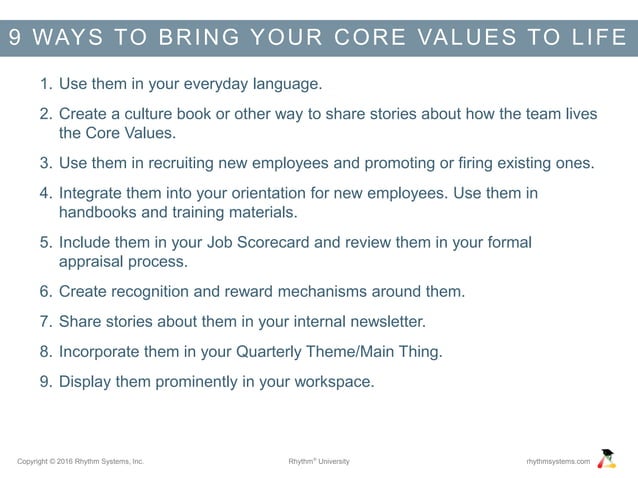 9 WAYS TO BRING YOUR CORE VALUES TO LIFE

1. Use them in your everyday language.
2. Create a culture book or other way to share stories about how the team lives the Core Values.
3. Use them in recruiting new employees and promoting or firing existing ones.
4. Integrate them into your orientation for new employees. Use them in handbooks and training materials.
5. Include them in your Job Scorecard and review them in your formal appraisal process.
6. Create recognition and reward mechanisms around them.
7. Share stories about them in your internal newsletter.
8. Incorporate them in your Quarterly Theme/Main Thing.
9. Display them prominently in your workspace.

Copyright © 2016 Rhythm Systems, Inc.

Rhythm® University

rhythmsystems.com